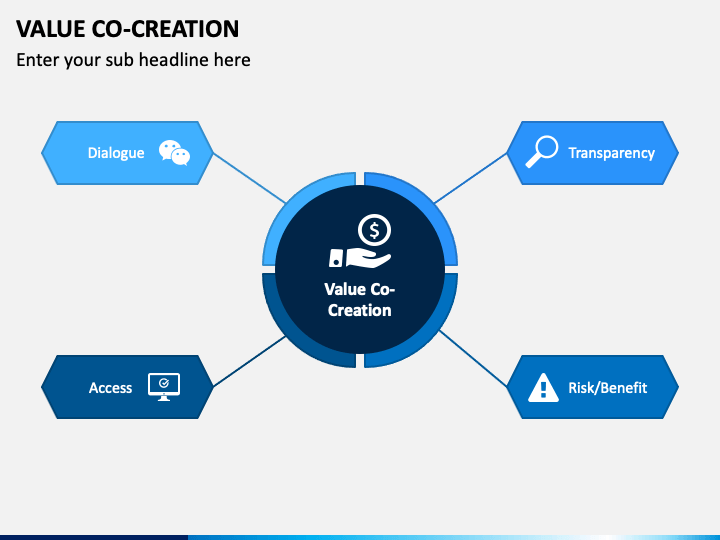 VALUE CO-CREATION
Enter your sub headline here

Dialogue

Transparency

Value Co-Creation

Access

Risk/Benefit